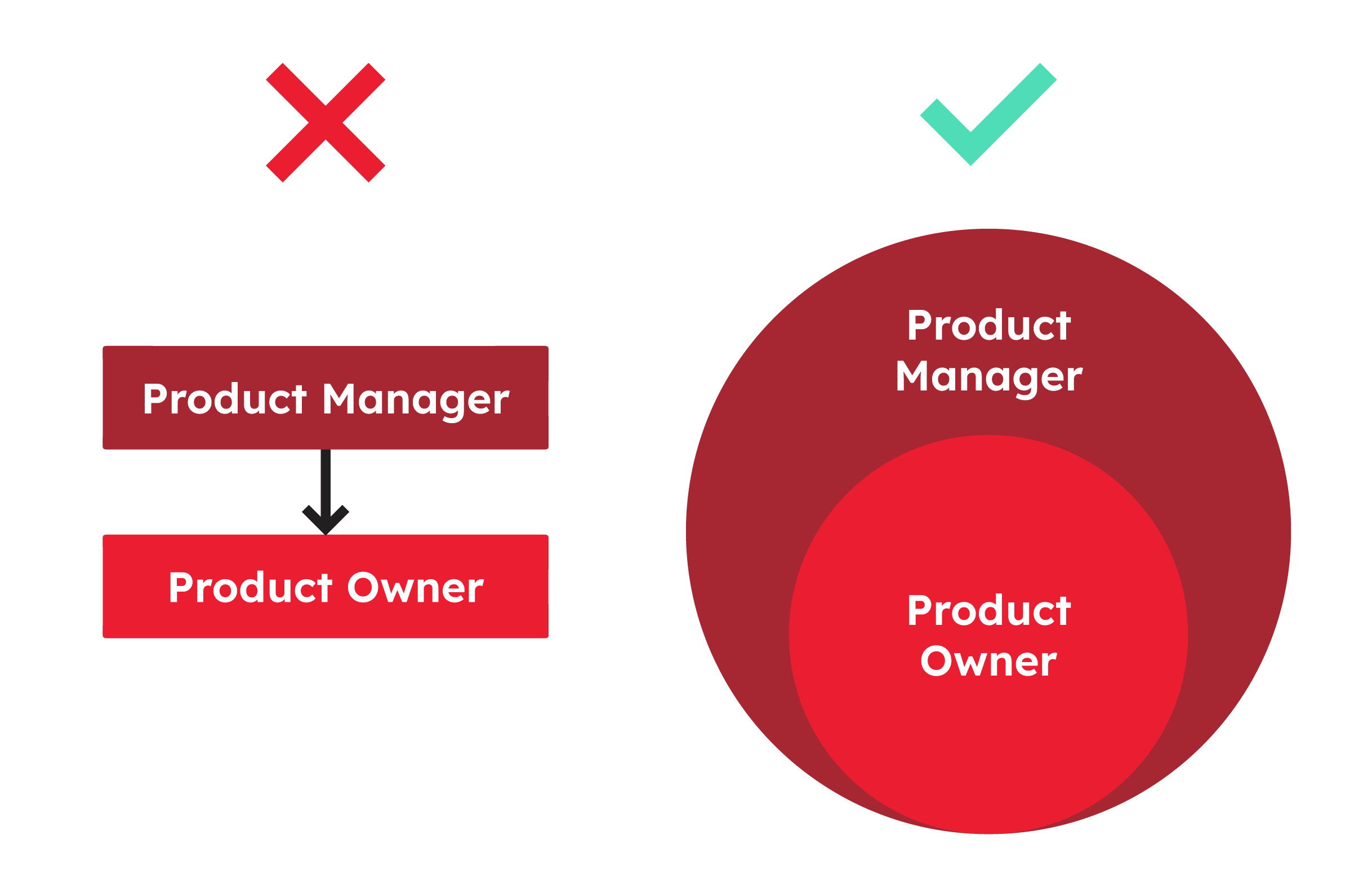 Product Manager

Product Owner

Product Manager

Product Owner